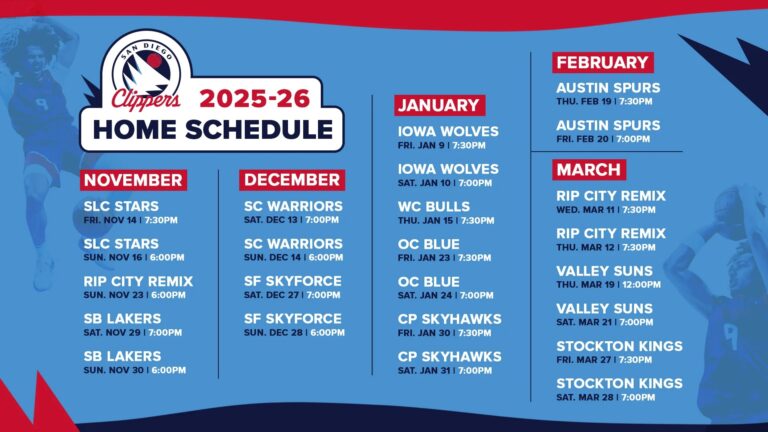 SAN DIEGO
Clippers
2025-26
HOME SCHEDULE

NOVEMBER
SLC STARS
FRI. NOV 14 | 7:30PM
SLC STARS
SUN. NOV 16 | 6:00PM
RIP CITY REMIX
SUN. NOV 23 | 6:00PM
SB LAKERS
SAT. NOV 29 | 7:00PM
SB LAKERS
SUN. NOV 30 | 6:00PM

DECEMBER
SC WARRIORS
SAT. DEC 13 | 7:00PM
SC WARRIORS
SUN. DEC 14 | 6:00PM
SF SKYFORCE
SAT. DEC 27 | 7:00PM
SF SKYFORCE
SUN. DEC 28 | 6:00PM

JANUARY
IOWA WOLVES
FRI. JAN 9 | 7:30PM
IOWA WOLVES
SAT. JAN 10 | 7:00PM
WC BULLS
THU. JAN 15 | 7:30PM
OC BLUE
FRI. JAN 23 | 7:30PM
OC BLUE
SAT. JAN 24 | 7:00PM
CP SKYHAWKS
FRI. JAN 30 | 7:30PM
CP SKYHAWKS
SAT. JAN 31 | 7:00PM

FEBRUARY
AUSTIN SPURS
THU. FEB 19 | 7:30PM
AUSTIN SPURS
FRI. FEB 20 | 7:00PM

MARCH
RIP CITY REMIX
WED. MAR 11 | 7:30PM
RIP CITY REMIX
THU. MAR 12 | 7:30PM
VALLEY SUNS
THU. MAR 19 | 12:00PM
VALLEY SUNS
SAT. MAR 21 | 7:00PM
STOCKTON KINGS
FRI. MAR 27 | 7:30PM
STOCKTON KINGS
SAT. MAR 28 | 7:00PM